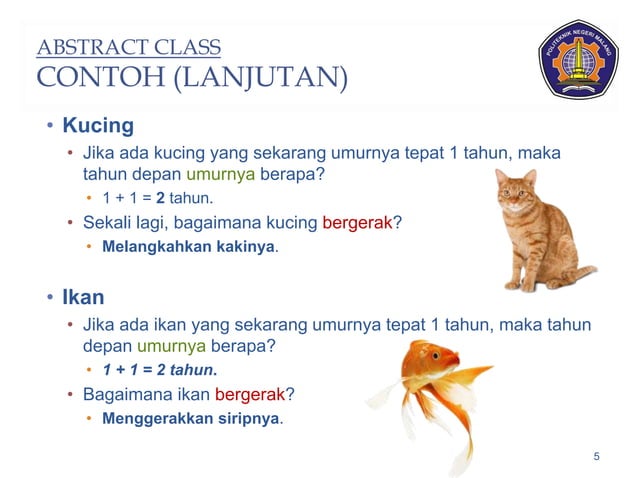 ABSTRACT CLASS
CONTOH (LANJUTAN)

POLITEKNIK NEGERI MALANG

• Kucing
  • Jika ada kucing yang sekarang umurnya tepat 1 tahun, maka tahun depan umurnya berapa?
    • $1 + 1 = 2$ tahun.
  • Sekali lagi, bagaimana kucing bergerak?
    • Melangkahkan kakinya.

• Ikan
  • Jika ada ikan yang sekarang umurnya tepat 1 tahun, maka tahun depan umurnya berapa?
    • $1 + 1 = 2$ tahun.
  • Bagaimana ikan bergerak?
    • Menggerakkan siripnya.

5